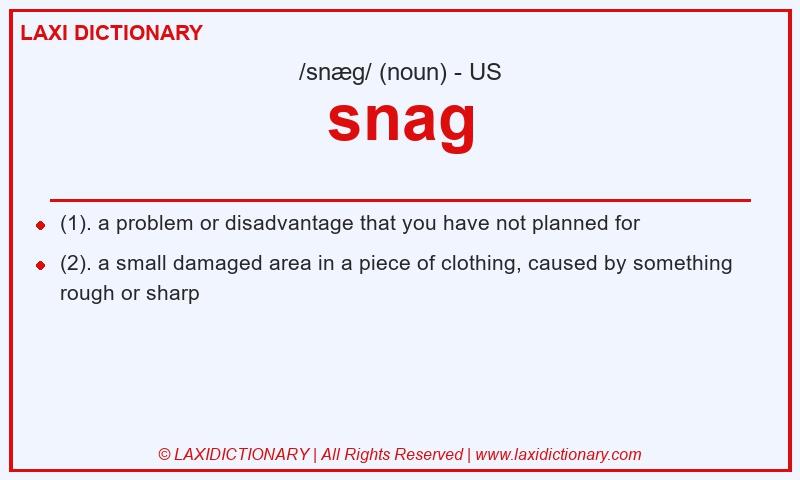 LAXI DICTIONARY

/snæg/ (noun) - US

snag

- (1). a problem or disadvantage that you have not planned for
- (2). a small damaged area in a piece of clothing, caused by something rough or sharp

© LAXIDICTIONARY | All Rights Reserved | www.laxidictionary.com